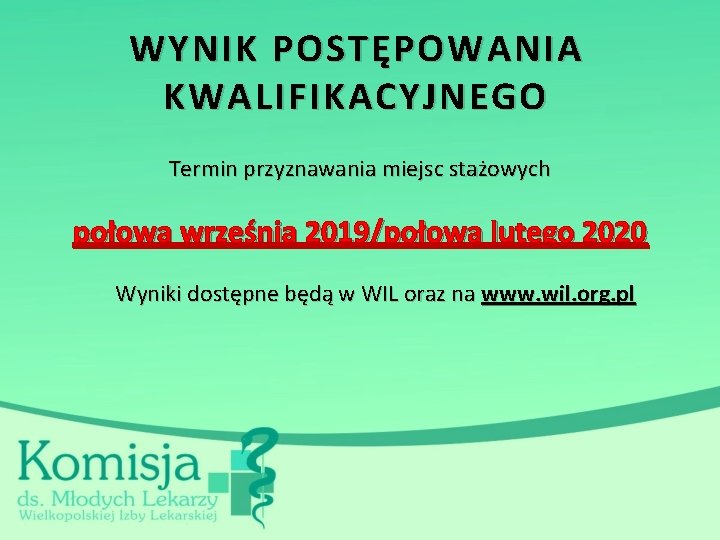 WYNIK POSTĘPOWANIA KWALIFIKACYJNEGO

Termin przyznawania miejsc stażowych

połowa września 2019/połowa lutego 2020

Wyniki dostępne będą w WIL oraz na www.wil.org.pl

Komisja
ds. Młodych Lekarzy
Wielkopolskiej Izby Lekarskiej